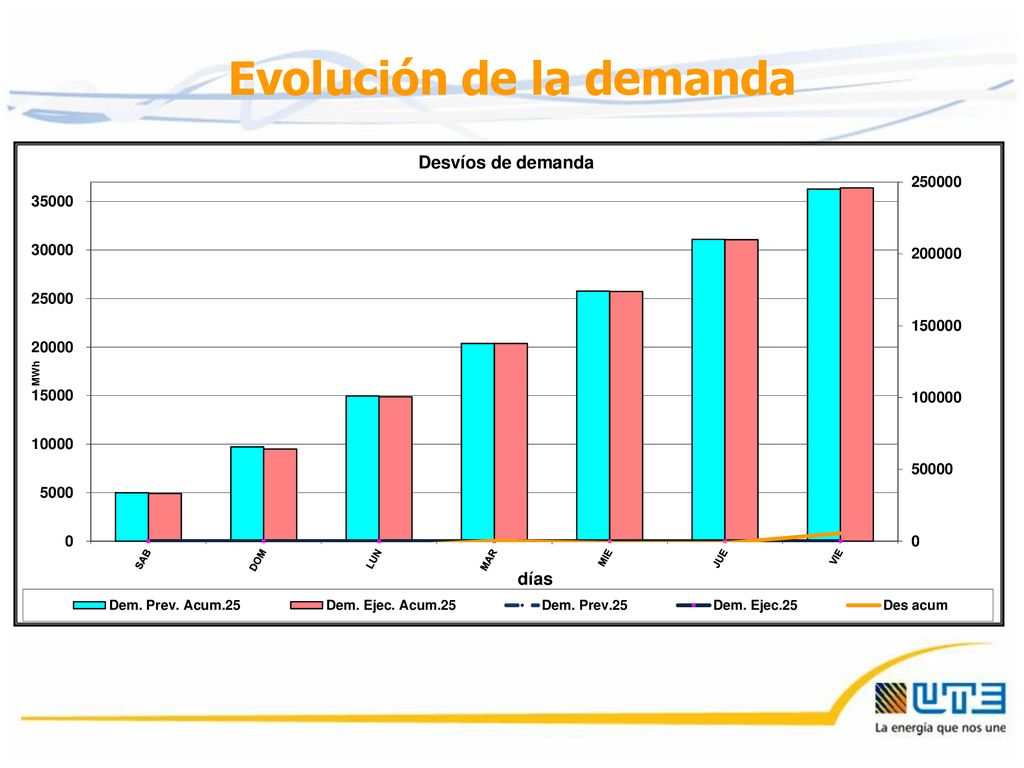 Evolución de la demanda

Desvíos de demanda

35000
30000
25000
20000
15000
10000
5000
0

MWh

250000
200000
150000
100000
50000
0

SAB
DOM
LUN
MAR
MIE
JUE
VIE

días

Dem. Prev. Acum.25
Dem. Ejec. Acum.25
Dem. Prev.25
Dem. Ejec.25
Des acum

UTE
La energía que nos une